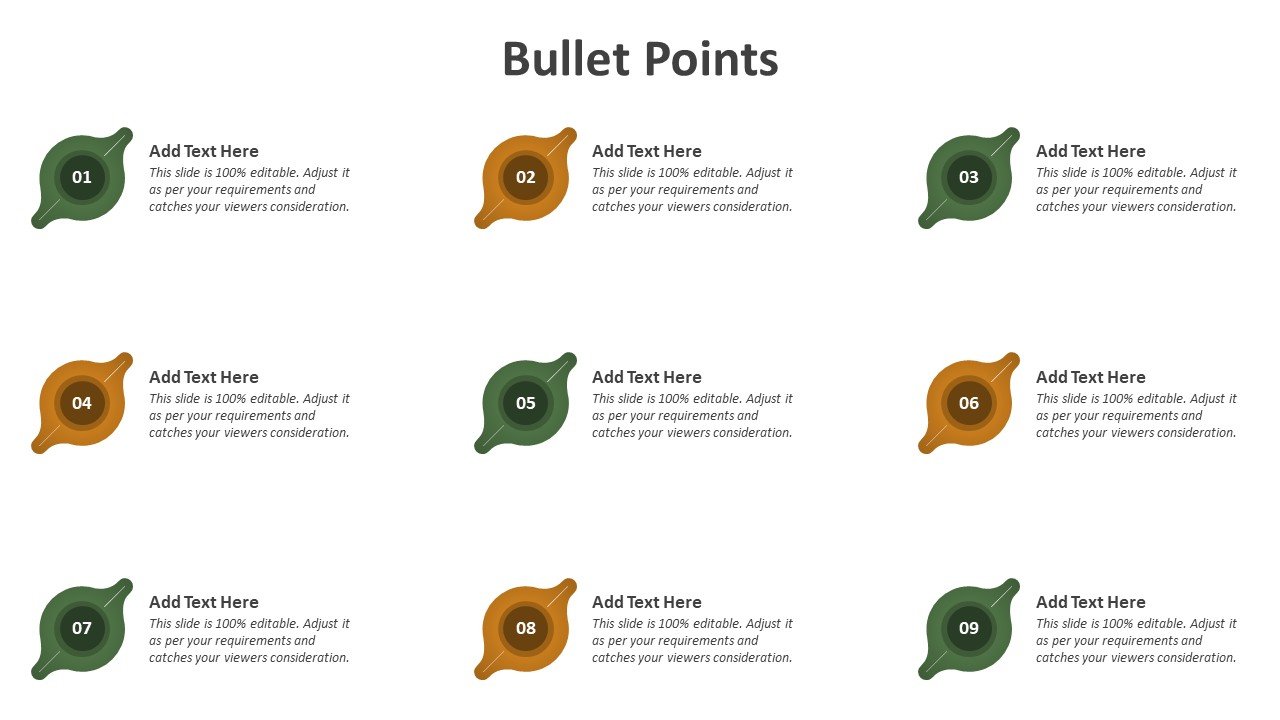 Bullet Points

01
Add Text Here
This slide is 100% editable. Adjust it as per your requirements and catches your viewers consideration.

02
Add Text Here
This slide is 100% editable. Adjust it as per your requirements and catches your viewers consideration.

03
Add Text Here
This slide is 100% editable. Adjust it as per your requirements and catches your viewers consideration.

04
Add Text Here
This slide is 100% editable. Adjust it as per your requirements and catches your viewers consideration.

05
Add Text Here
This slide is 100% editable. Adjust it as per your requirements and catches your viewers consideration.

06
Add Text Here
This slide is 100% editable. Adjust it as per your requirements and catches your viewers consideration.

07
Add Text Here
This slide is 100% editable. Adjust it as per your requirements and catches your viewers consideration.

08
Add Text Here
This slide is 100% editable. Adjust it as per your requirements and catches your viewers consideration.

09
Add Text Here
This slide is 100% editable. Adjust it as per your requirements and catches your viewers consideration.